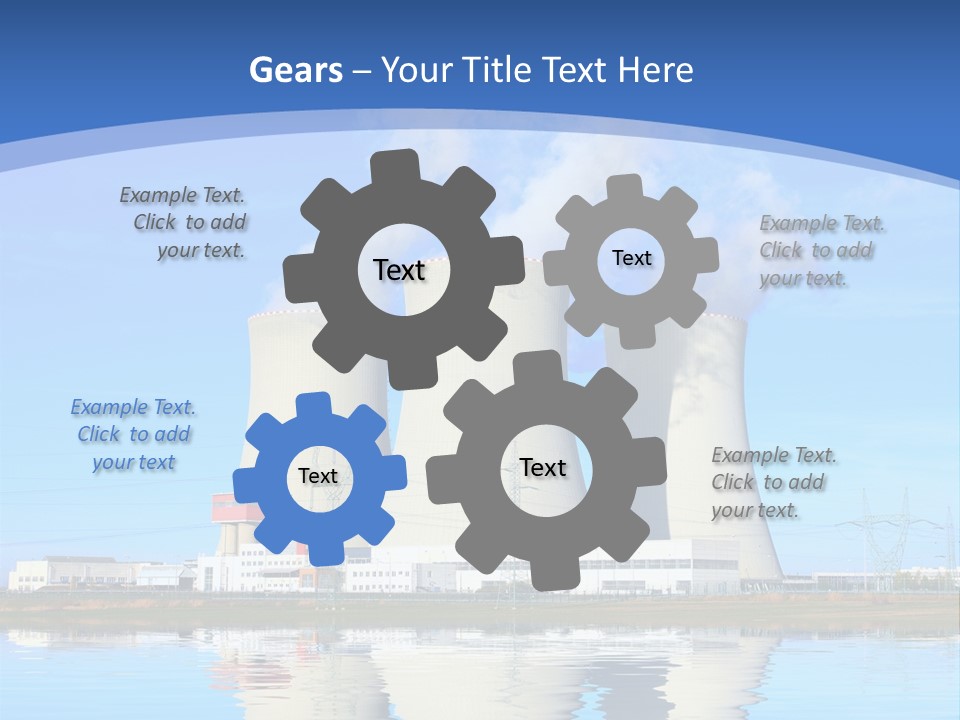 Gears – Your Title Text Here

Example Text. Click to add your text.

Text

Text

Example Text. Click to add your text.

Example Text. Click to add your text

Text

Text

Example Text. Click to add your text.